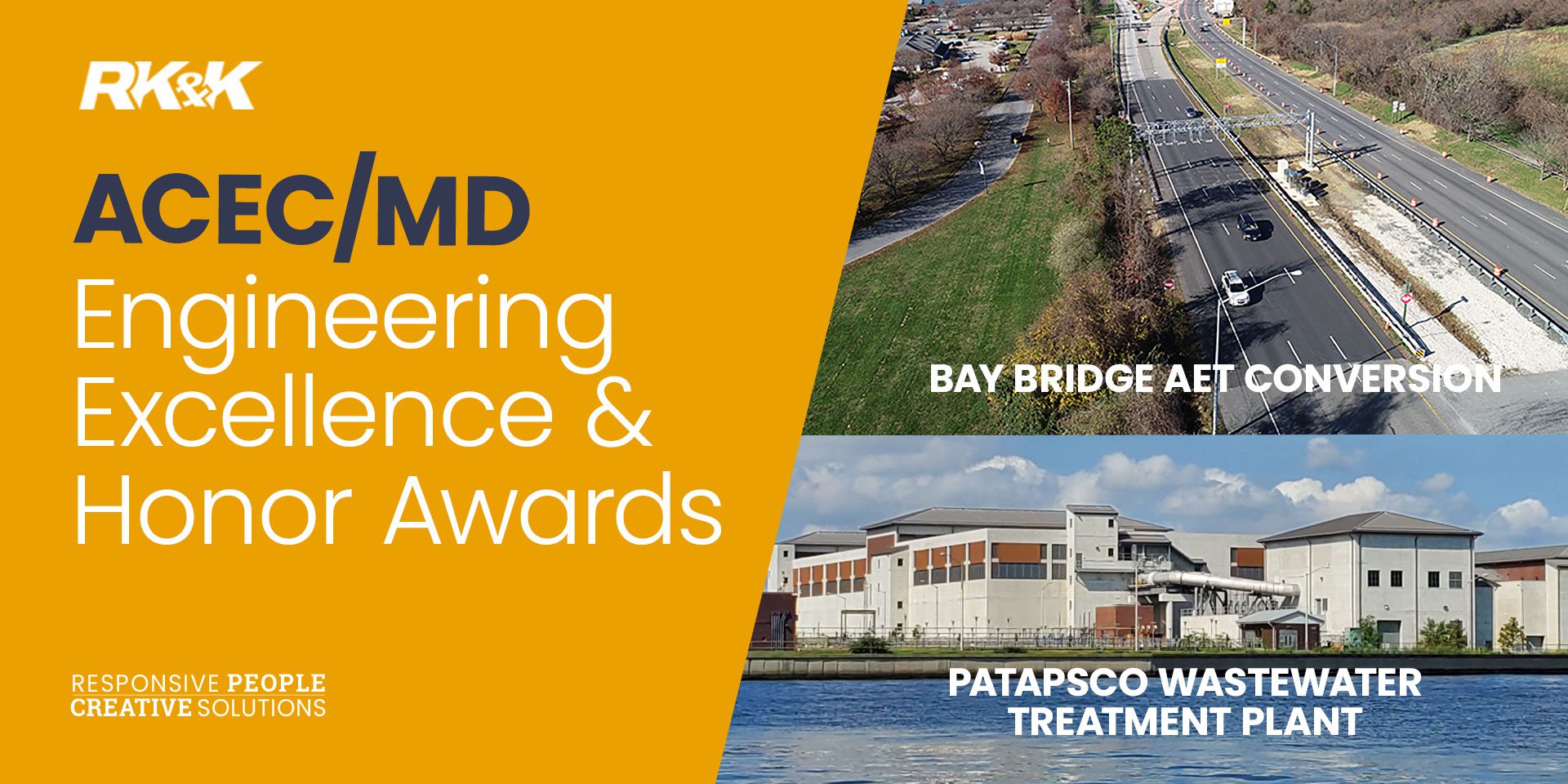 RK&K

ACEC/MD
Engineering Excellence & Honor Awards

RESPONSIVE PEOPLE
CREATIVE SOLUTIONS

BAY BRIDGE AET CONVERSION

PATAPSCO WASTEWATER TREATMENT PLANT